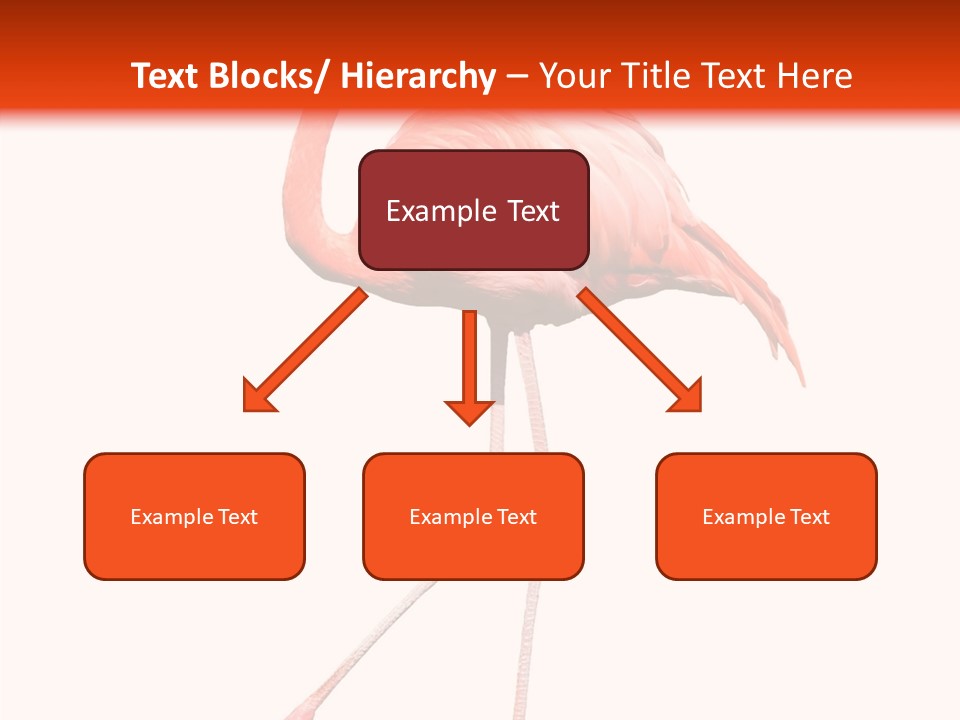 Text Blocks/ Hierarchy – Your Title Text Here

Example Text

Example Text

Example Text

Example Text